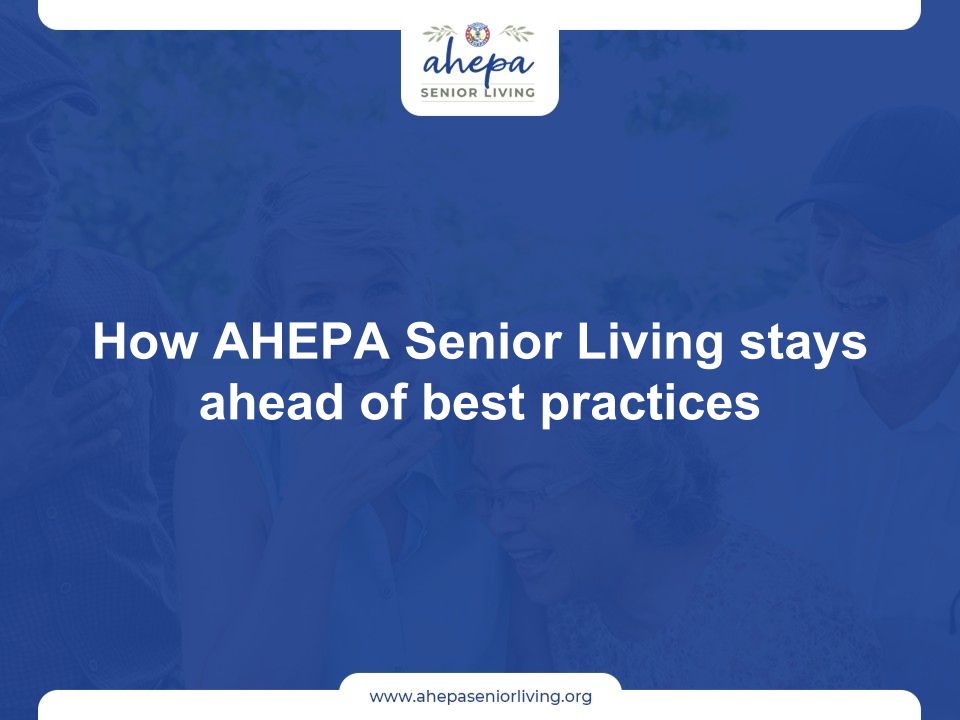 ahepa
SENIOR LIVING

How AHEPA Senior Living stays ahead of best practices

www.ahepaseniorliving.org